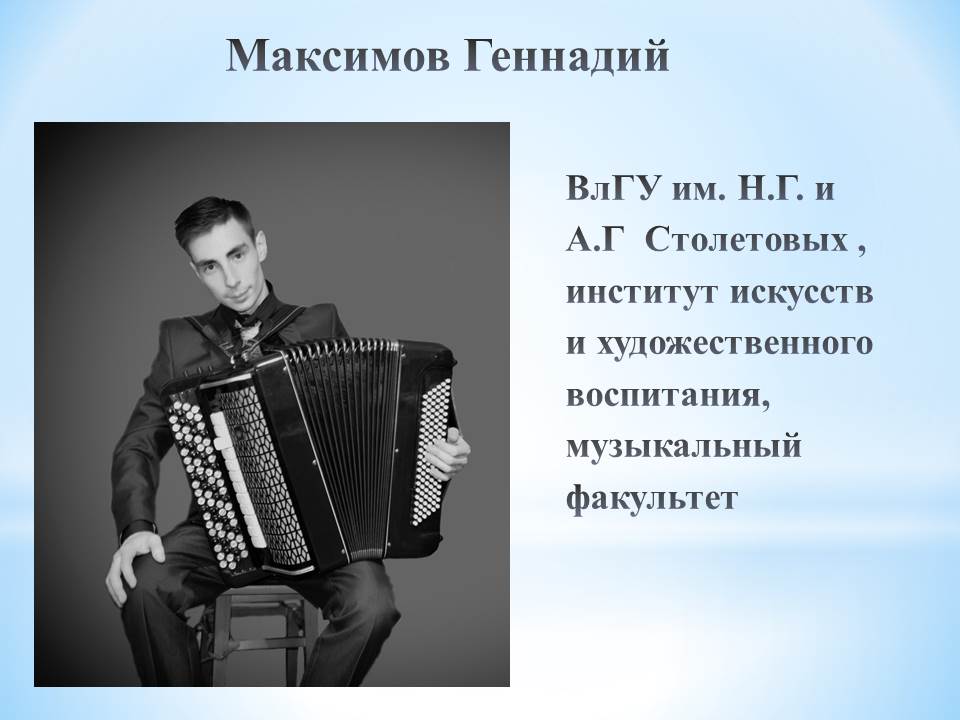 Максимов Геннадий

ВлГУ им. Н.Г. и А.Г Столетовых , институт искусств и художественного воспитания, музыкальный факультет